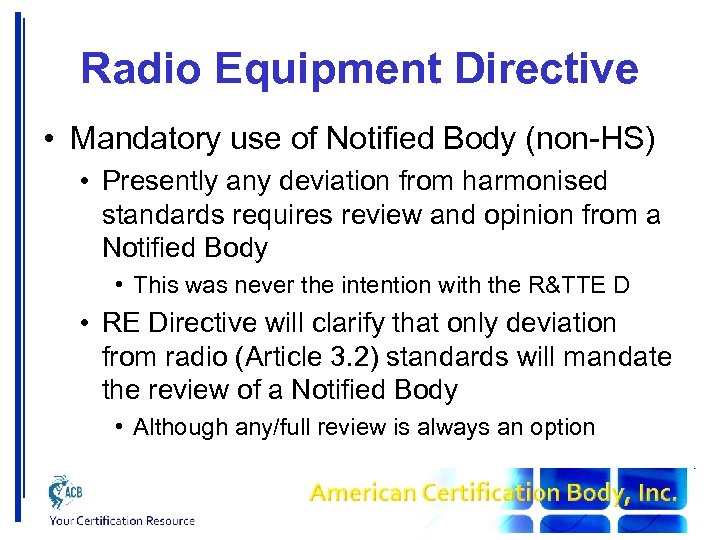 Radio Equipment Directive

• Mandatory use of Notified Body (non-HS)

• Presently any deviation from harmonised standards requires review and opinion from a Notified Body

• This was never the intention with the R&TTE D

• RE Directive will clarify that only deviation from radio (Article 3.2) standards will mandate the review of a Notified Body

• Although any/full review is always an option

ACB
Your Certification Resource

American Certification Body, Inc.